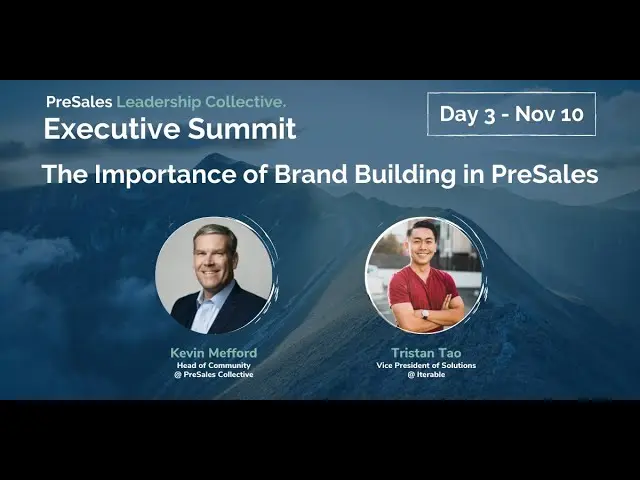 PreSales Leadership Collective.
Executive Summit

Day 3 - Nov 10

The Importance of Brand Building in PreSales

Kevin Mefford
Head of Community
@ PreSales Collective

Tristan Tao
Vice President of Solutions
@ Iterable